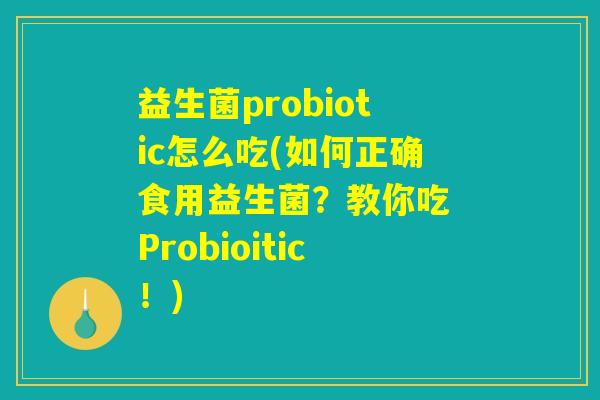 益生菌probiotic怎么吃(如何正确食用益生菌？教你吃Probioitic！)